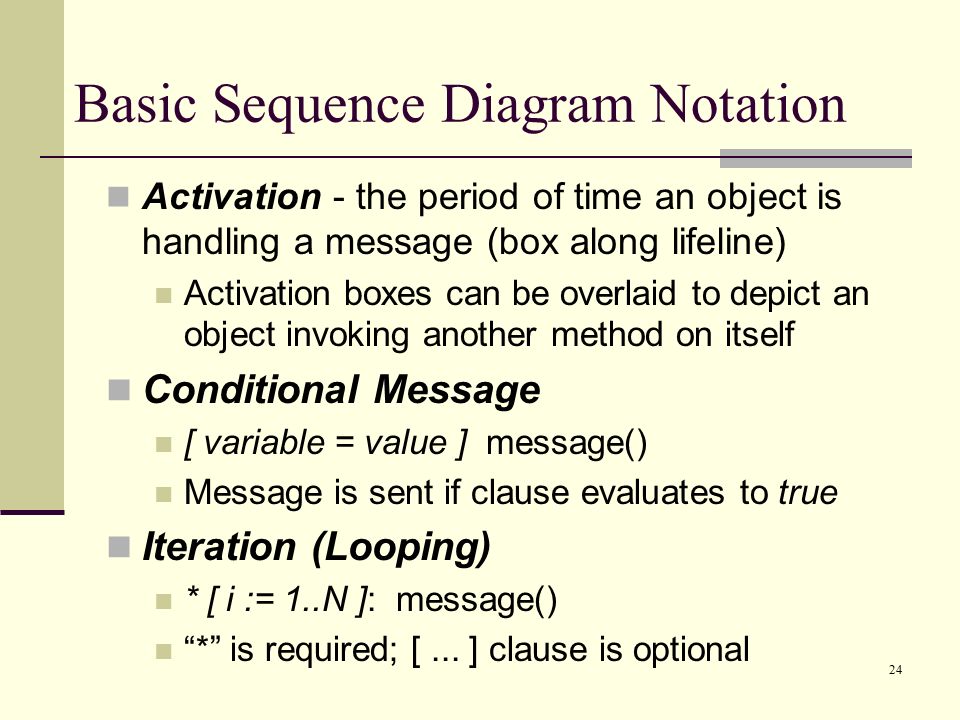 Basic Sequence Diagram Notation

Activation - the period of time an object is handling a message (box along lifeline)

Activation boxes can be overlaid to depict an object invoking another method on itself

Conditional Message

[ variable = value ] message()

Message is sent if clause evaluates to true

Iteration (Looping)

* [ i := 1..N ]: message()

“*” is required; [ ... ] clause is optional

24